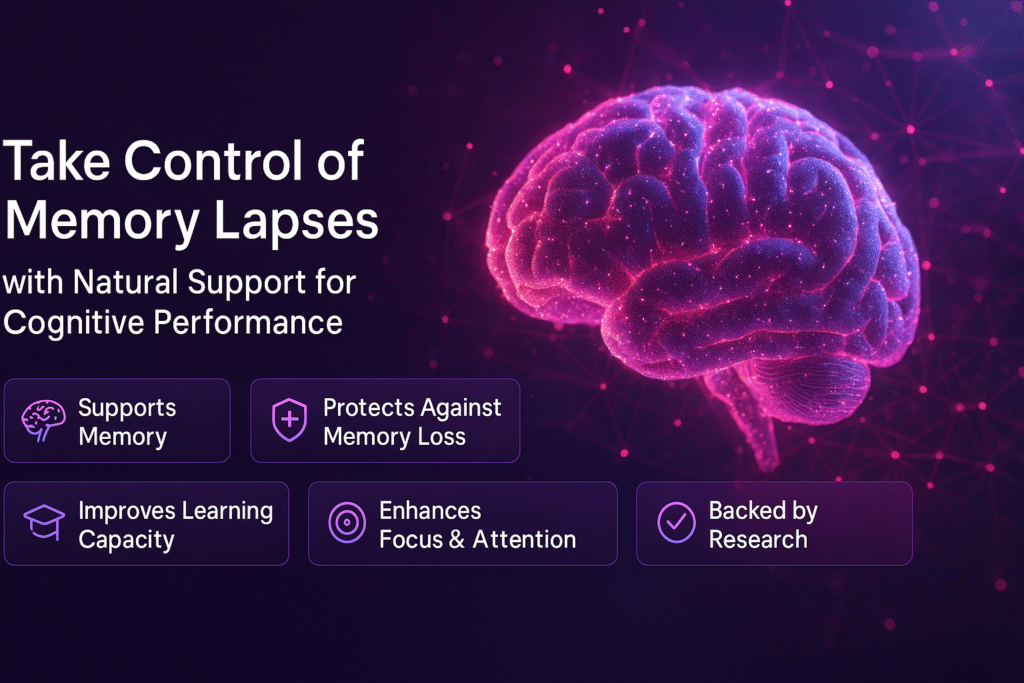 Take Control of Memory Lapses

with Natural Support for Cognitive Performance

Supports Memory

Protects Against Memory Loss

Improves Learning Capacity

Enhances Focus & Attention

Backed by Research